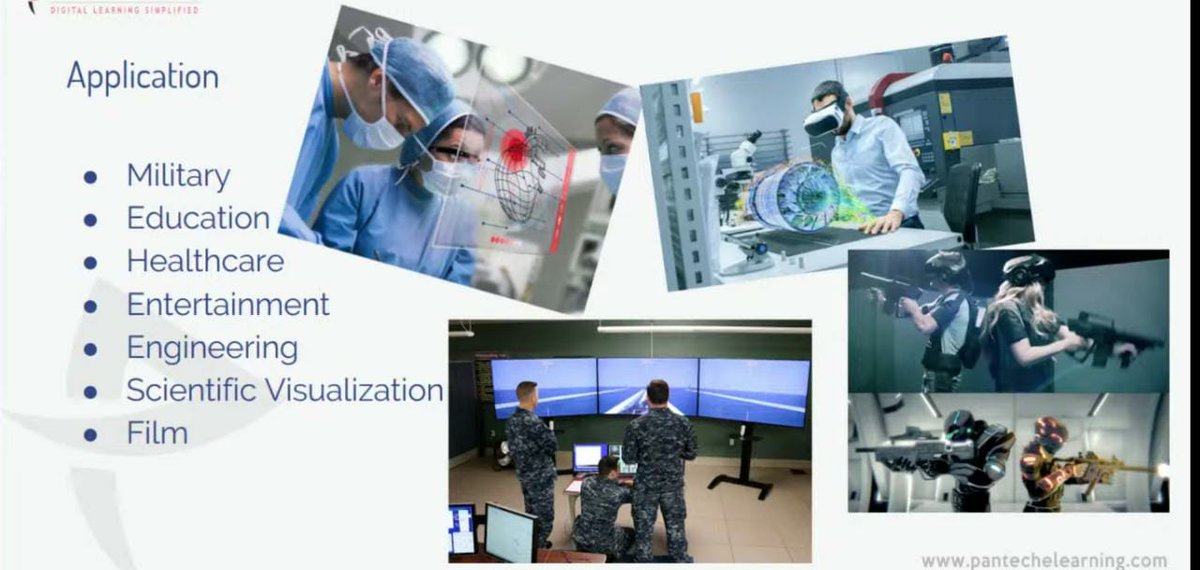 DIGITAL LEARNING SIMPLIFIED

Application

- Military
- Education
- Healthcare
- Entertainment
- Engineering
- Scientific Visualization
- Film

www.pantechelearning.com